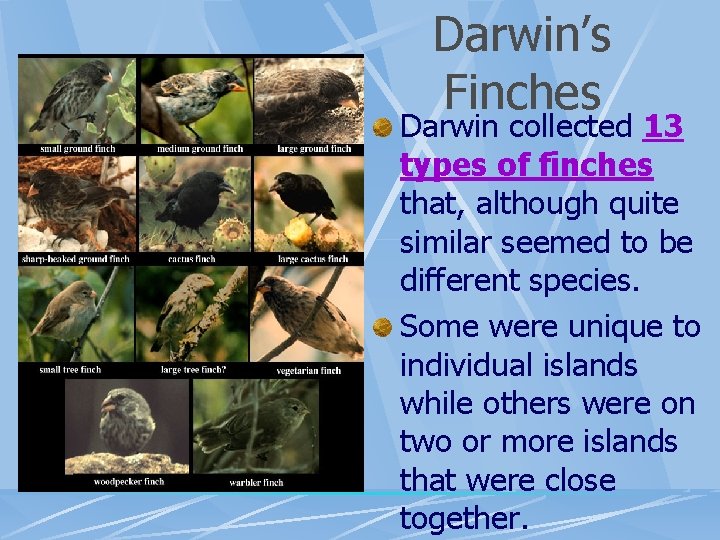 Darwin's Finches

small ground finch
medium ground finch
large ground finch
sharp-beaked ground finch
cactus finch
large cactus finch
small tree finch
large tree finch?
vegetarian finch
woodpecker finch
warbler finch

Darwin collected 13 types of finches that, although quite similar seemed to be different species.

Some were unique to individual islands while others were on two or more islands that were close together.